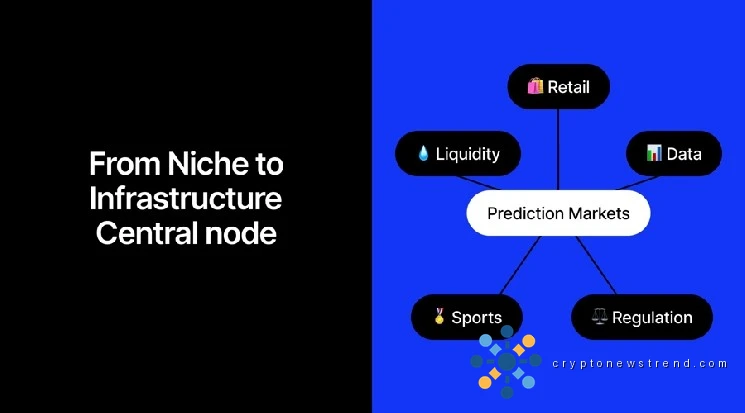 From Niche to Infrastructure Central node

Retail

Liquidity

Data

Prediction Markets

Sports

Regulation

cryptonewstrend.com